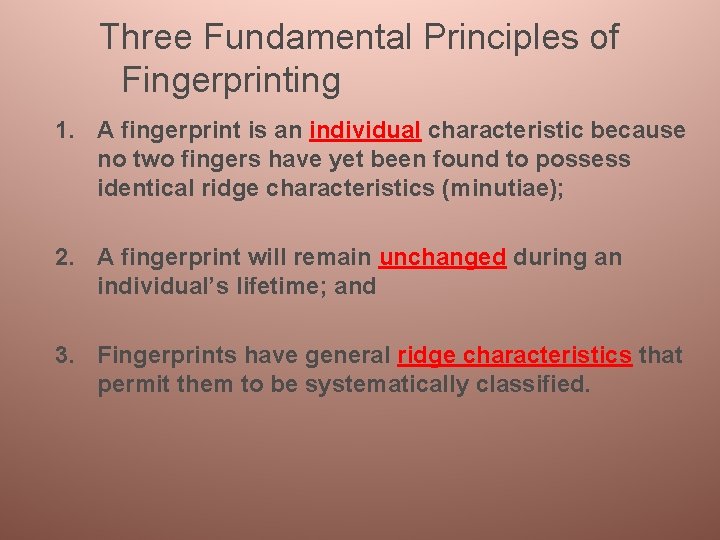 Three Fundamental Principles of Fingerprinting

1. A fingerprint is an individual characteristic because no two fingers have yet been found to possess identical ridge characteristics (minutiae);

2. A fingerprint will remain unchanged during an individual's lifetime; and

3. Fingerprints have general ridge characteristics that permit them to be systematically classified.